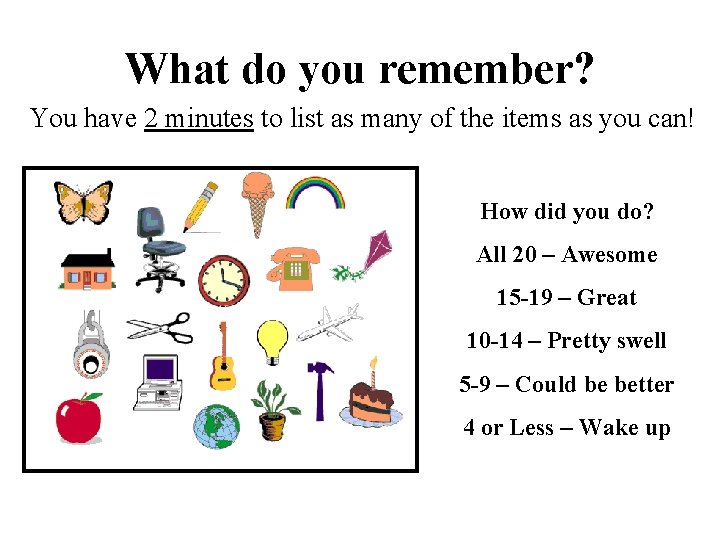 What do you remember?

You have 2 minutes to list as many of the items as you can!

How did you do?

All 20 – Awesome

15-19 – Great

10-14 – Pretty swell

5-9 – Could be better

4 or Less – Wake up